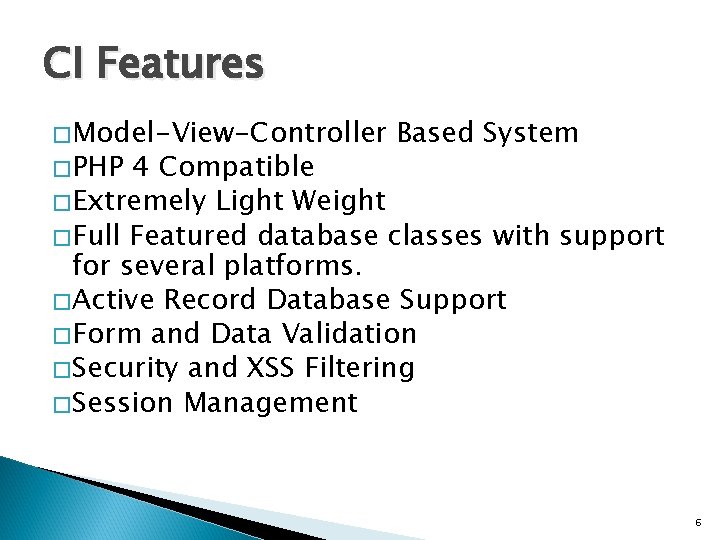 CI Features

□Model-View-Controller Based System
□PHP 4 Compatible
□Extremely Light Weight
□Full Featured database classes with support for several platforms.
□Active Record Database Support
□Form and Data Validation
□Security and XSS Filtering
□Session Management

6